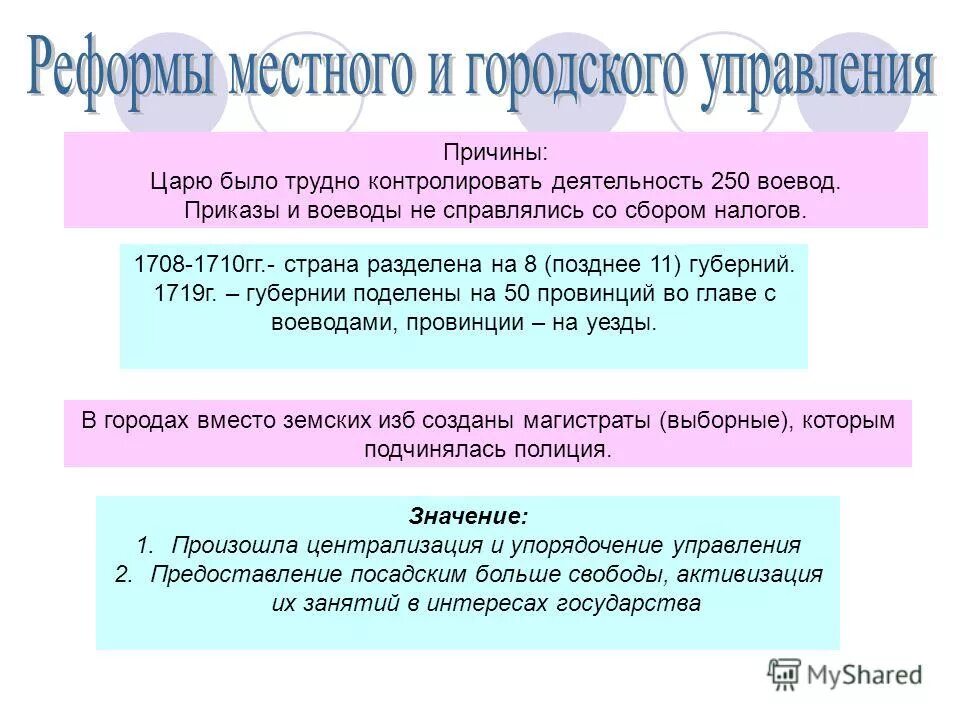 Реформы местного и городского управления

Причины:
Царю было трудно контролировать деятельность 250 воевод.
Приказы и воеводы не справлялись со сбором налогов.

1708-1710гг.- страна разделена на 8 (позднее 11) губерний.
1719г. – губернии поделены на 50 провинций во главе с воеводами, провинции – на уезды.

В городах вместо земских изб созданы магистраты (выборные), которым подчинялась полиция.

Значение:
1. Произошла централизация и упорядочение управления
2. Предоставление посадским больше свободы, активизация их занятий в интересах государства

MyShared